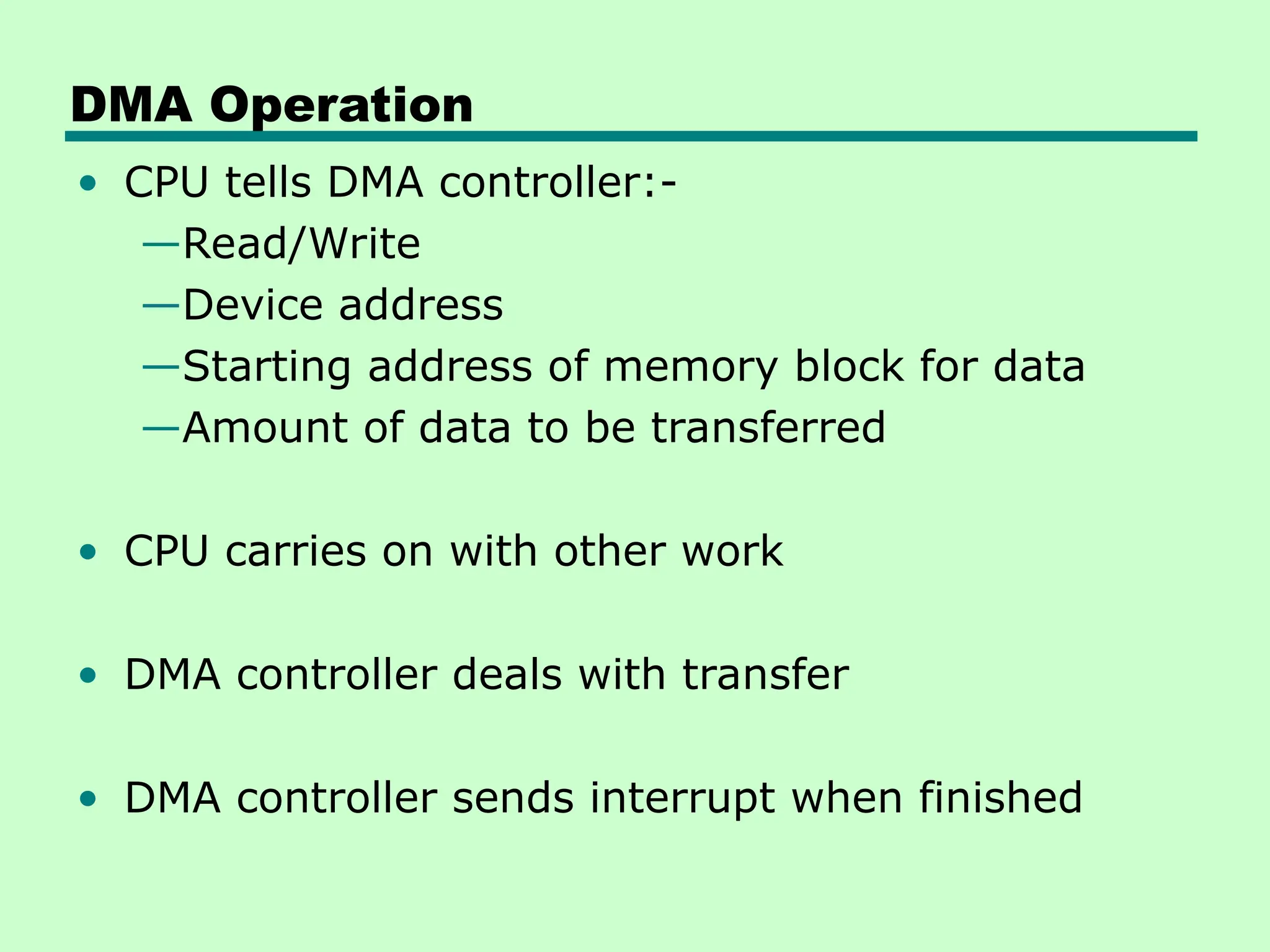 DMA Operation

• CPU tells DMA controller:-
—Read/Write
—Device address
—Starting address of memory block for data
—Amount of data to be transferred

• CPU carries on with other work

• DMA controller deals with transfer

• DMA controller sends interrupt when finished